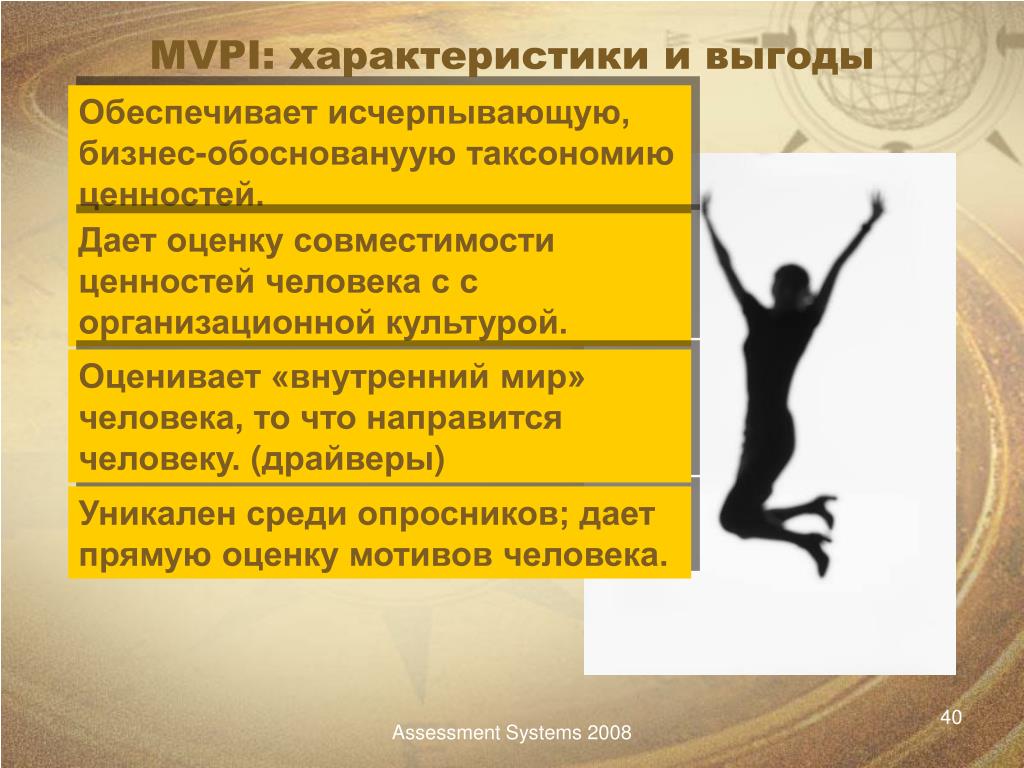 MVPI: характеристики и выгоды

Обеспечивает исчерпывающую, бизнес-обоснованую таксономию ценностей.

Дает оценку совместимости ценностей человека с с организационной культурой.

Оценивает «внутренний мир» человека, то что направится человеку. (драйверы)

Уникален среди опросников; дает прямую оценку мотивов человека.

Assessment Systems 2008

40